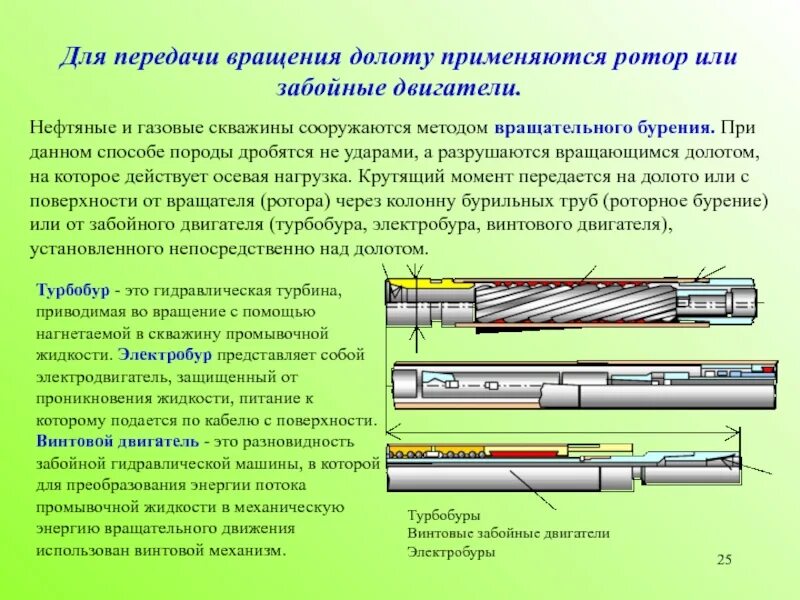 Для передачи вращения долоту применяются ротор или забойные двигатели.

Нефтяные и газовые скважины сооружаются методом вращательного бурения. При данном способе породы дробятся не ударами, а разрушаются вращающимся долотом, на которое действует осевая нагрузка. Крутящий момент передается на долото или с поверхности от вращателя (ротора) через колонну бурильных труб (роторное бурение) или от забойного двигателя (турбобура, электробура, винтового двигателя), установленного непосредственно над долотом.

Турбобур - это гидравлическая турбина, приводимая во вращение с помощью нагнетаемой в скважину промывочной жидкости. Электробур представляет собой электродвигатель, защищенный от проникновения жидкости, питание к которому подается по кабелю с поверхности. Винтовой двигатель - это разновидность забойной гидравлической машины, в которой для преобразования энергии потока промывочной жидкости в механическую энергию вращательного движения использован винтовой механизм.

Турбобуры
Винтовые забойные двигатели
Электробуры

25